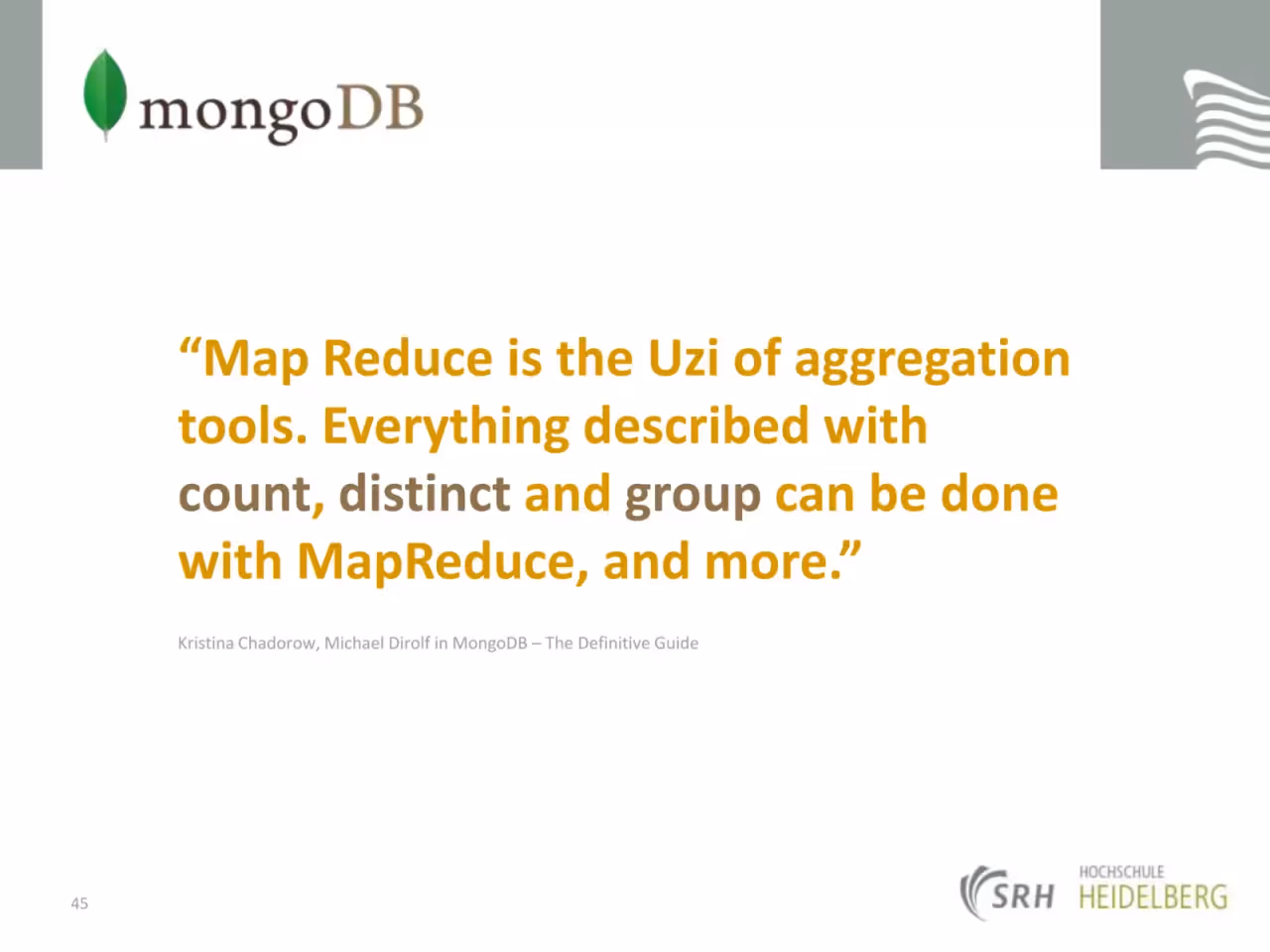 mongoDB

"Map Reduce is the Uzi of aggregation tools. Everything described with count, distinct and group can be done with MapReduce, and more."

Kristina Chadorow, Michael Dirolf in MongoDB – The Definitive Guide

45

SRH HOCHSCHULE HEIDELBERG